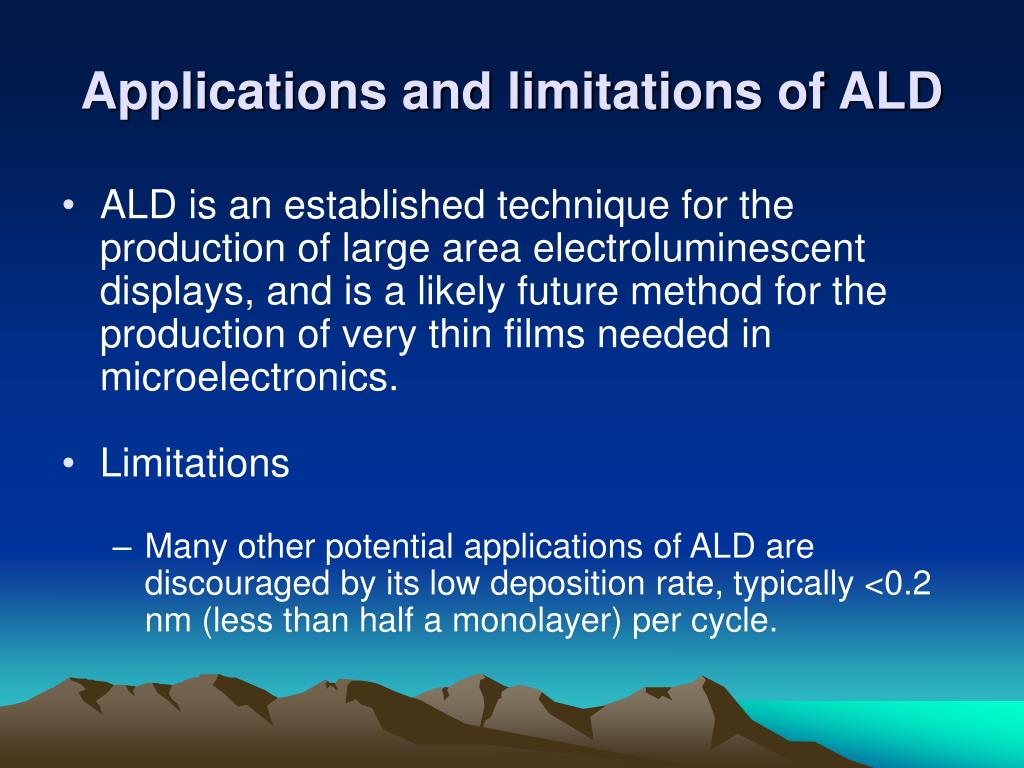 Applications and limitations of ALD

• ALD is an established technique for the production of large area electroluminescent displays, and is a likely future method for the production of very thin films needed in microelectronics.

• Limitations

– Many other potential applications of ALD are discouraged by its low deposition rate, typically <0.2 nm (less than half a monolayer) per cycle.